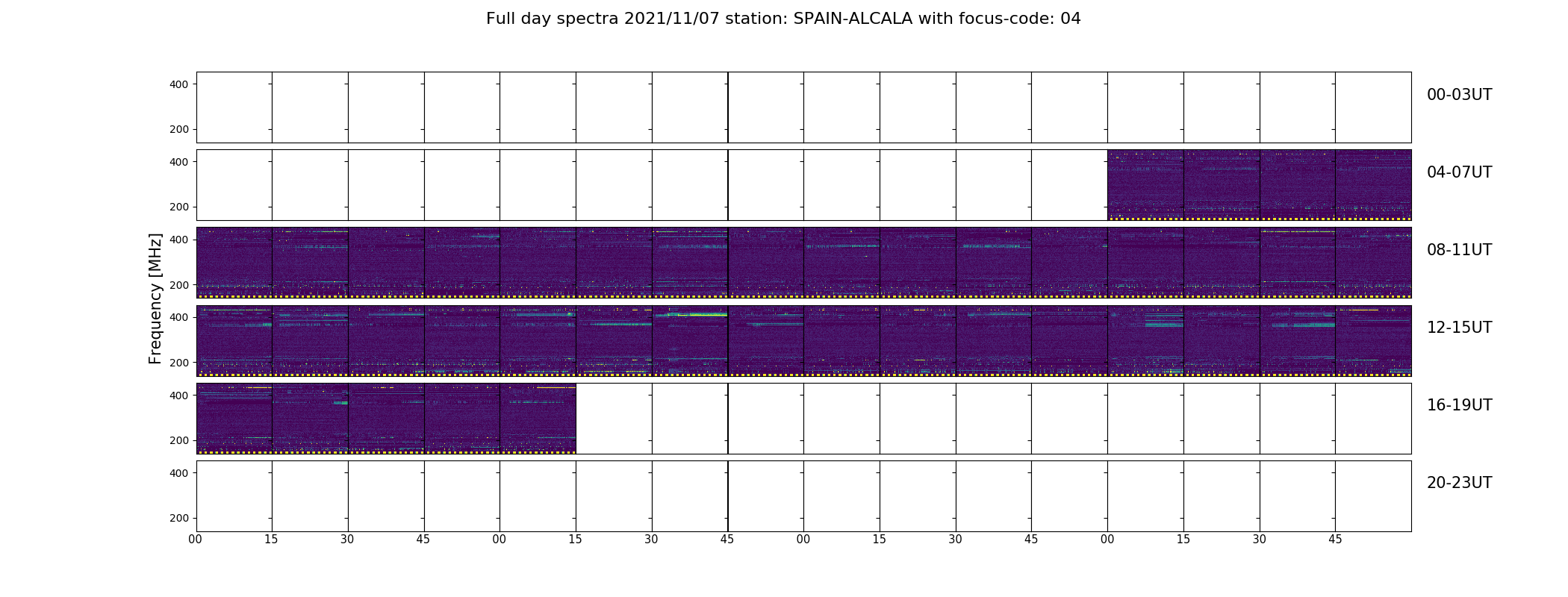 Full day spectra 2021/11/07 station: SPAIN-ALCALA with focus-code: 04

Frequency [MHz]

400
200
00-03UT

400
200
04-07UT

400
200
08-11UT

400
200
12-15UT

400
200
16-19UT

400
200
20-23UT

00 15 30 45 00 15 30 45 00 15 30 45 00 15 30 45